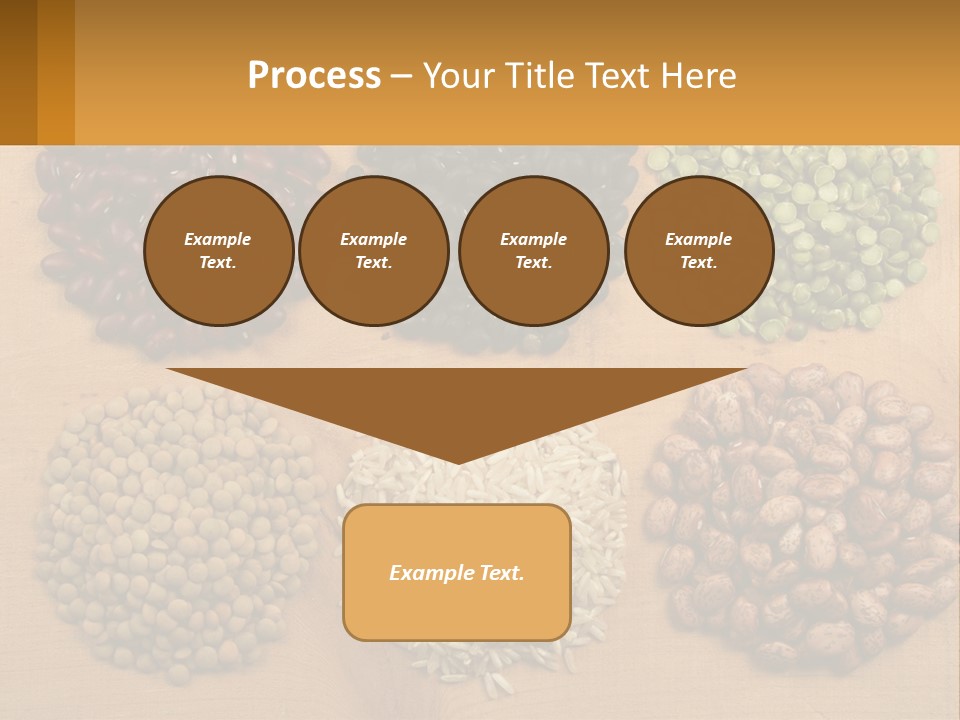 Process – Your Title Text Here

Example Text.

Example Text.

Example Text.

Example Text.

Example Text.